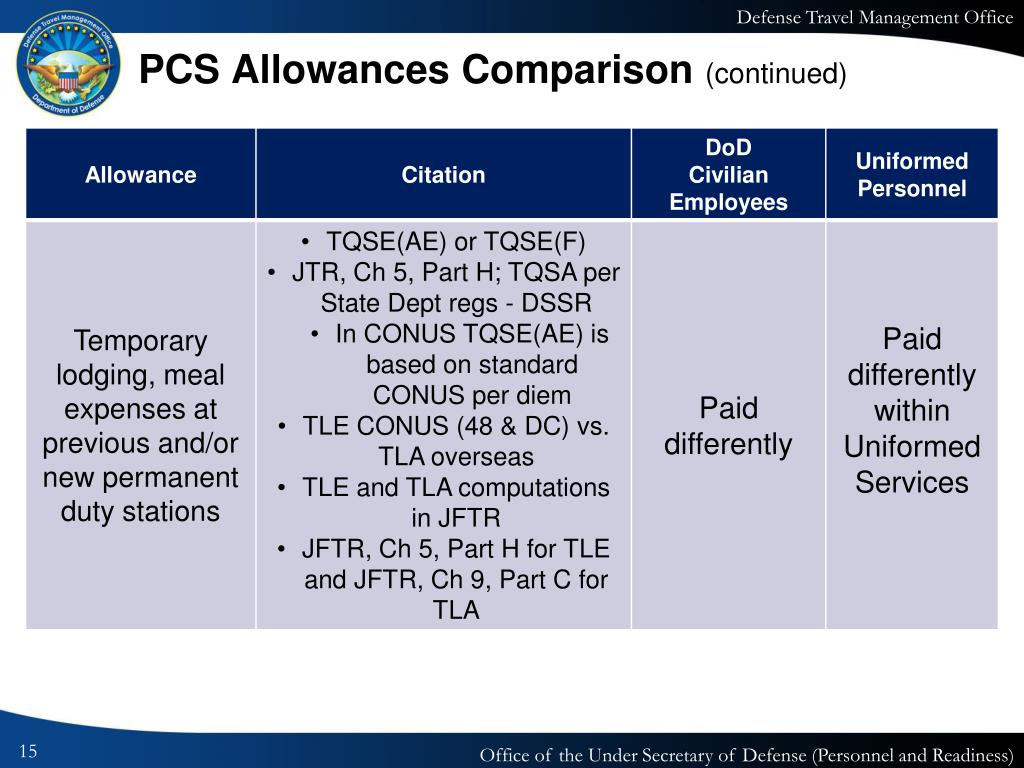 Defense Travel Management Office

Defense Travel Management Office
Department of Defense

PCS Allowances Comparison (continued)

| Allowance | Citation | DoD Civilian Employees | Uniformed Personnel |
|---|---|---|---|
| Temporary lodging, meal expenses at previous and/or new permanent duty stations | • TQSE(AE) or TQSE(F) • JTR, Ch 5, Part H; TQSA per State Dept regs - DSSR • In CONUS TQSE(AE) is based on standard CONUS per diem • TLE CONUS (48 & DC) vs. TLA overseas • TLE and TLA computations in JFTR • JFTR, Ch 5, Part H for TLE and JFTR, Ch 9, Part C for TLA | Paid differently | Paid differently within Uniformed Services |

15

Office of the Under Secretary of Defense (Personnel and Readiness)